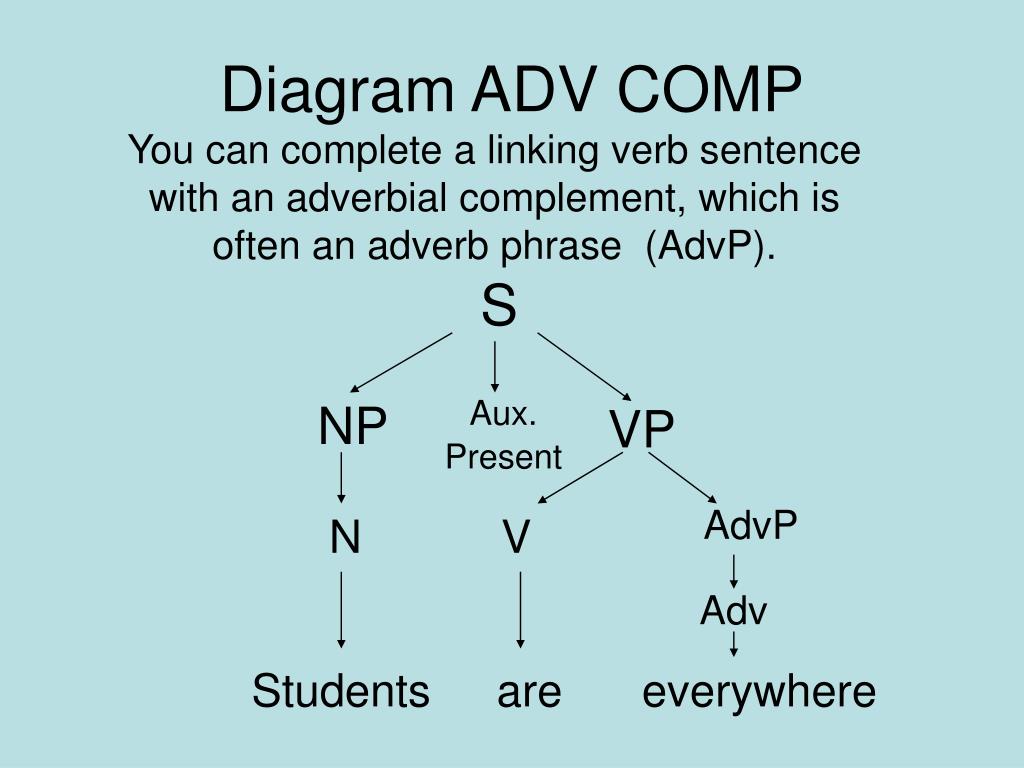 Diagram ADV COMP

You can complete a linking verb sentence with an adverbial complement, which is often an adverb phrase (AdvP).

S

NP

Aux.
Present

VP

N

V

AdvP

Adv

Students

are

everywhere